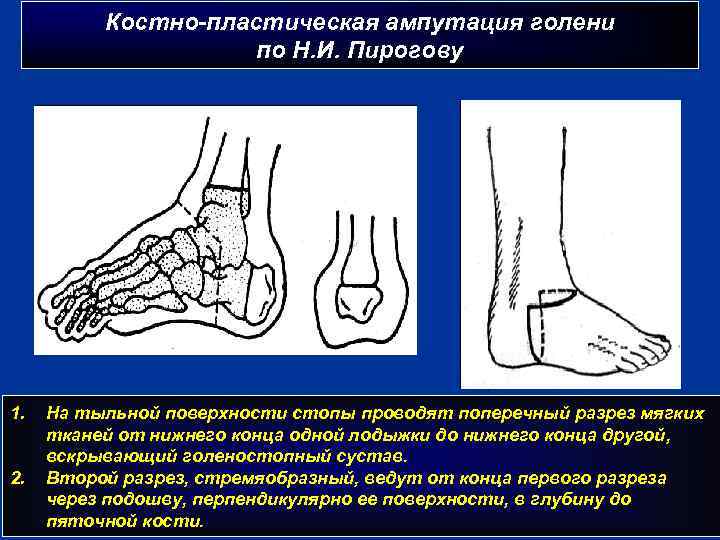 Костно-пластическая ампутация голени по Н.И. Пирогову

1. На тыльной поверхности стопы проводят поперечный разрез мягких тканей от нижнего конца одной лодыжки до нижнего конца другой, вскрывающий голеностопный сустав.
2. Второй разрез, стремяобразный, ведут от конца первого разреза через подошву, перпендикулярно ее поверхности, в глубину до пяточной кости.